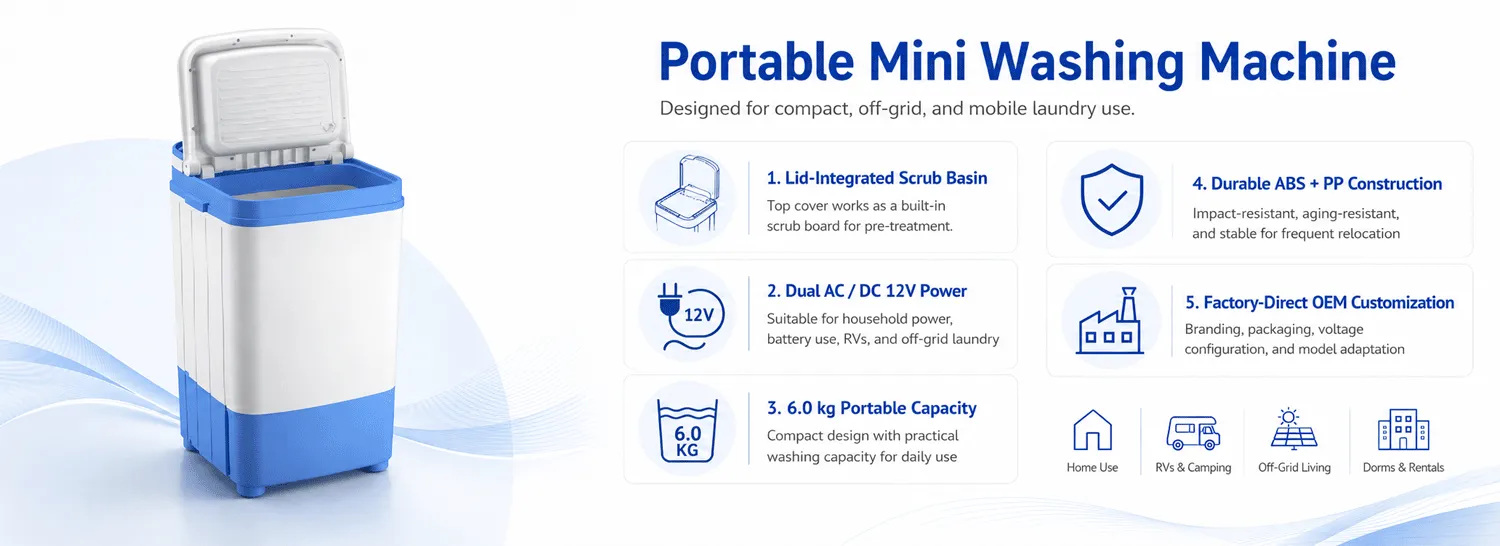 Portable Mini Washing Machine

Designed for compact, off-grid, and mobile laundry use.

1. Lid-Integrated Scrub Basin
Top cover works as a built-in scrub board for pre-treatment.

12V

2. Dual AC / DC 12V Power
Suitable for household power, battery use, RVs, and off-grid laundry

6.0 KG

3. 6.0 kg Portable Capacity
Compact design with practical washing capacity for daily use

4. Durable ABS + PP Construction
Impact-resistant, aging-resistant, and stable for frequent relocation

5. Factory-Direct OEM Customization
Branding, packaging, voltage configuration, and model adaptation

Home Use

RVs & Camping

Off-Grid Living

Dorms & Rentals